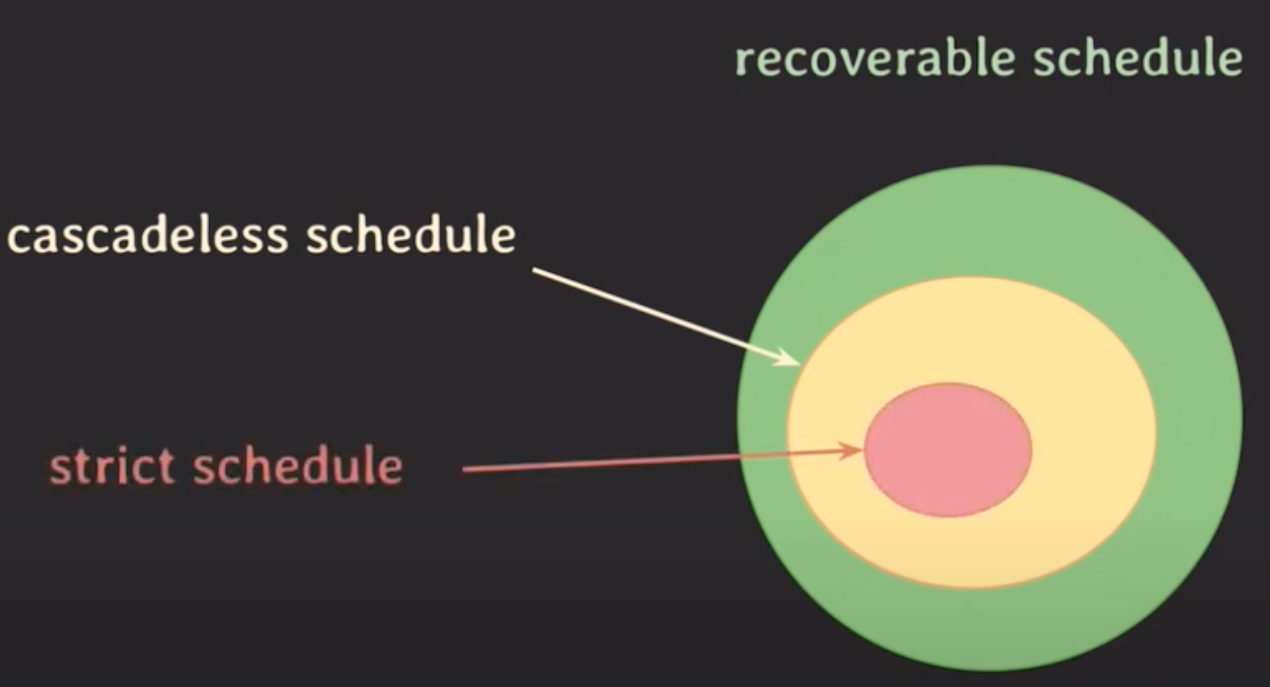 recoverable schedule

cascadeless schedule

strict schedule